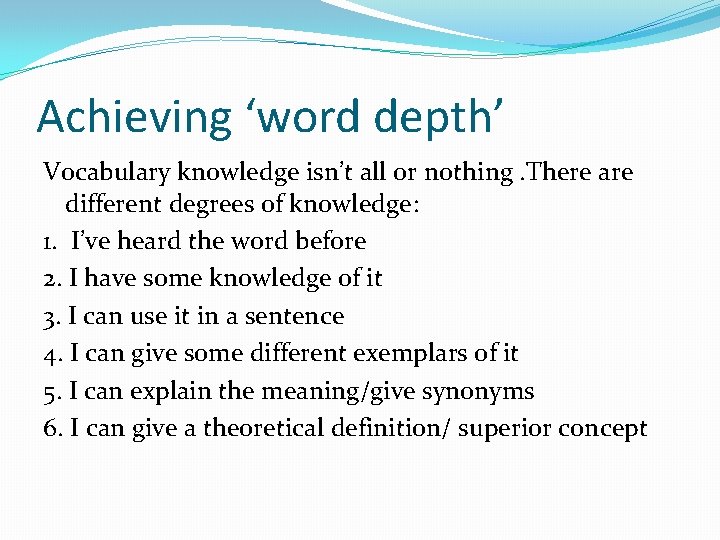 Achieving ‘word depth’

Vocabulary knowledge isn’t all or nothing .There are different degrees of knowledge:

1. I’ve heard the word before

2. I have some knowledge of it

3. I can use it in a sentence

4. I can give some different exemplars of it

5. I can explain the meaning/give synonyms

6. I can give a theoretical definition/ superior concept